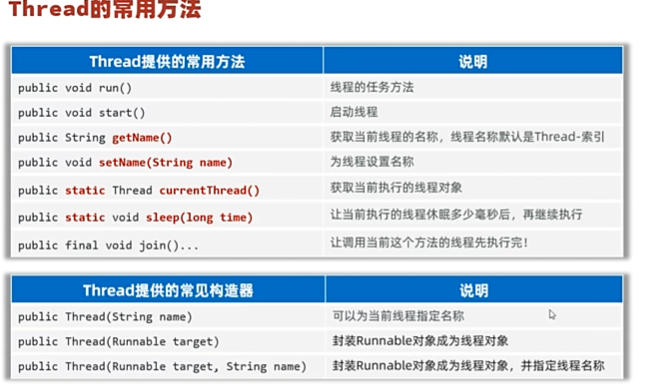 Thread的常用方法

| Thread提供的常用方法 | 说明 |
|---|---|
| public void run() | 线程的任务方法 |
| public void start() | 启动线程 |
| public String getName() | 获取当前线程的名称，线程名称默认是Thread-索引 |
| public void setName(String name) | 为线程设置名称 |
| public static Thread currentThread() | 获取当前执行的线程对象 |
| public static void sleep(long time) | 让当前执行的线程休眠多少毫秒后，再继续执行 |
| public final void join()... | 让调用当前这个方法的线程先执行完！ |

| Thread提供的常见构造器 | 说明 |
|---|---|
| public Thread(String name) | 可以为当前线程指定名称 |
| public Thread(Runnable target) | 封装Runnable对象成为线程对象 |
| public Thread(Runnable target, String name) | 封装Runnable对象成为线程对象，并指定线程名称 |